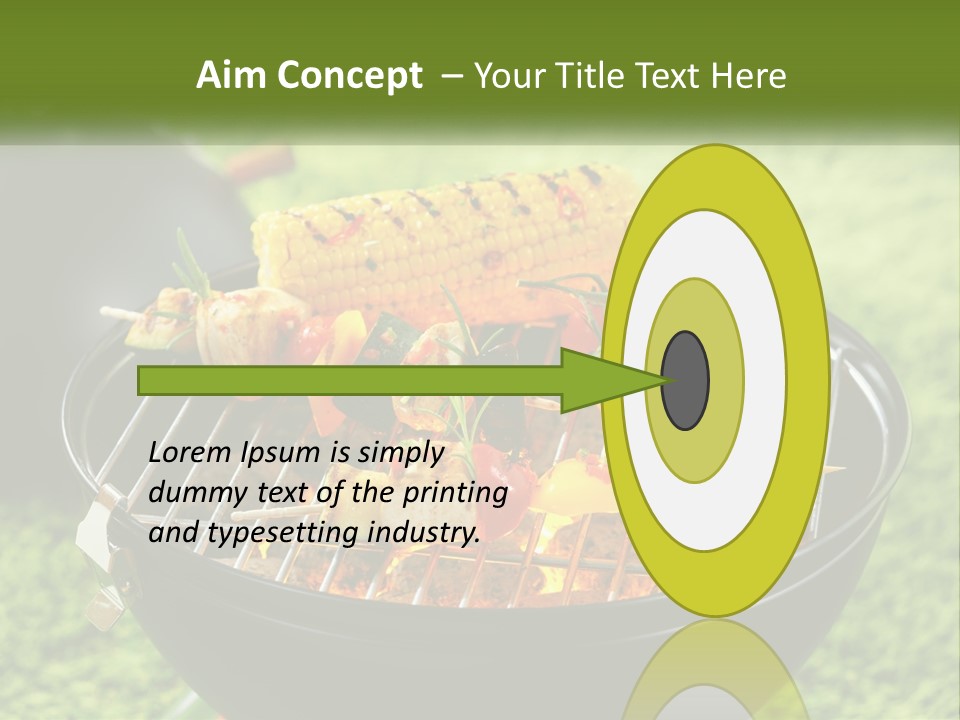 Aim Concept – Your Title Text Here

Lorem Ipsum is simply dummy text of the printing and typesetting industry.